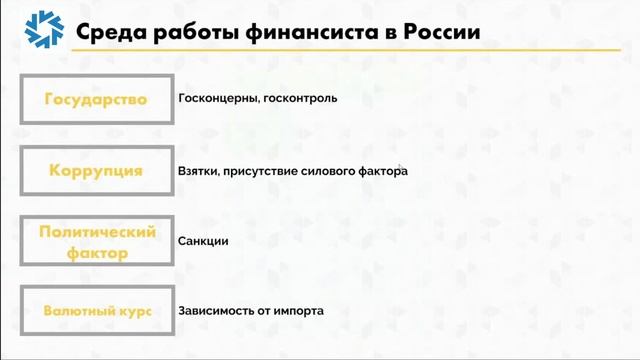 Среда работы финансиста в России

Государство

Госконцерны, госконтроль

Коррупция

Взятки, присутствие силового фактора

Политический фактор

Санкции

Валютный курс

Зависимость от импорта